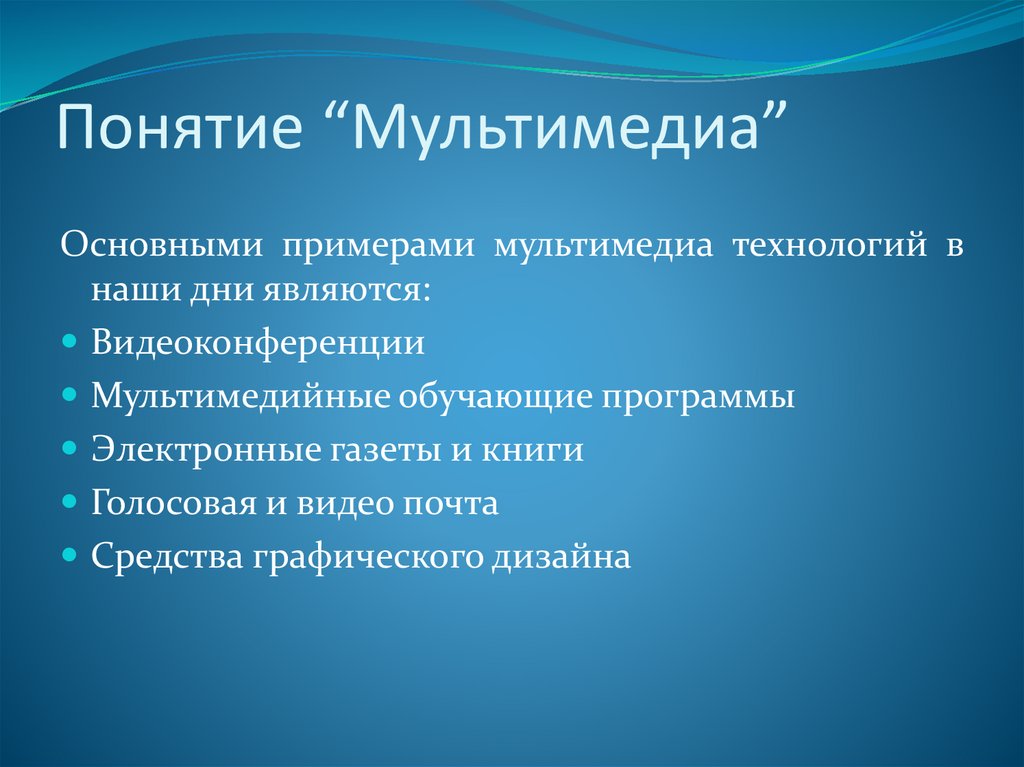 Понятие “Мультимедиа”

Основными примерами мультимедиа технологий в наши дни являются:

- Видеоконференции
- Мультимедийные обучающие программы
- Электронные газеты и книги
- Голосовая и видео почта
- Средства графического дизайна